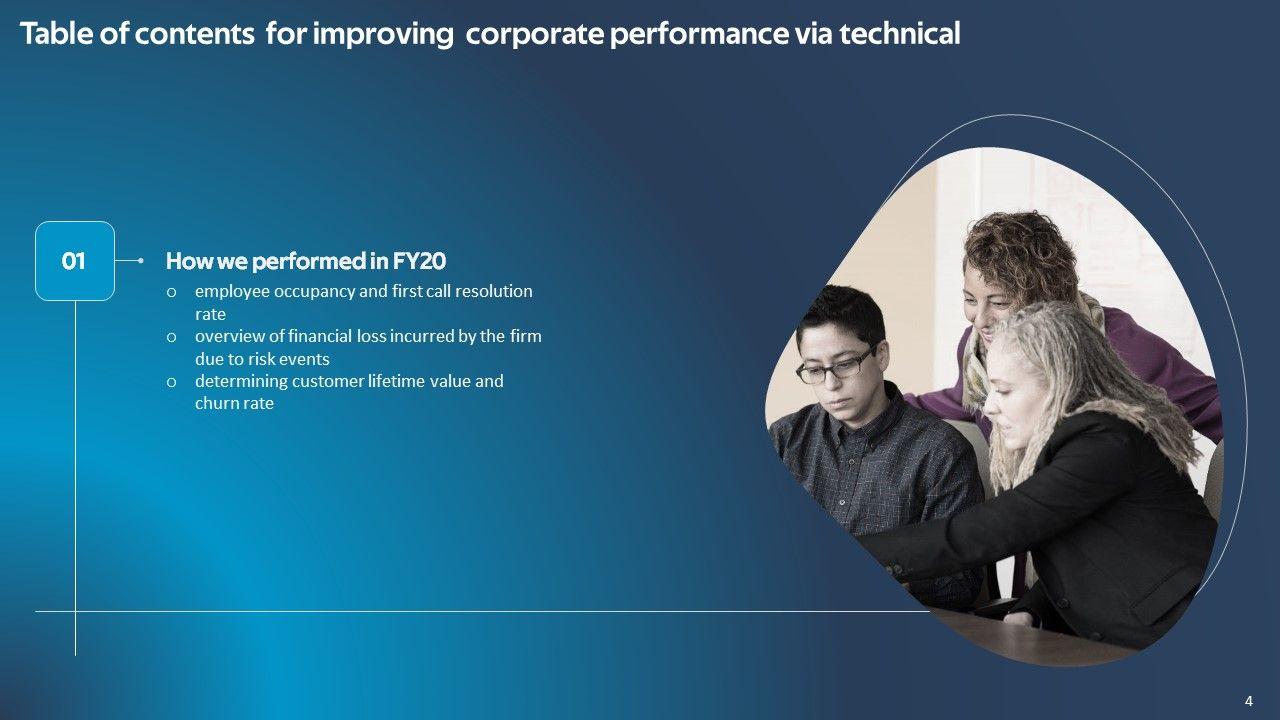 Table of contents for improving corporate performance via technical

01

How we performed in FY20

o employee occupancy and first call resolution rate
o overview of financial loss incurred by the firm due to risk events
o determining customer lifetime value and churn rate

4